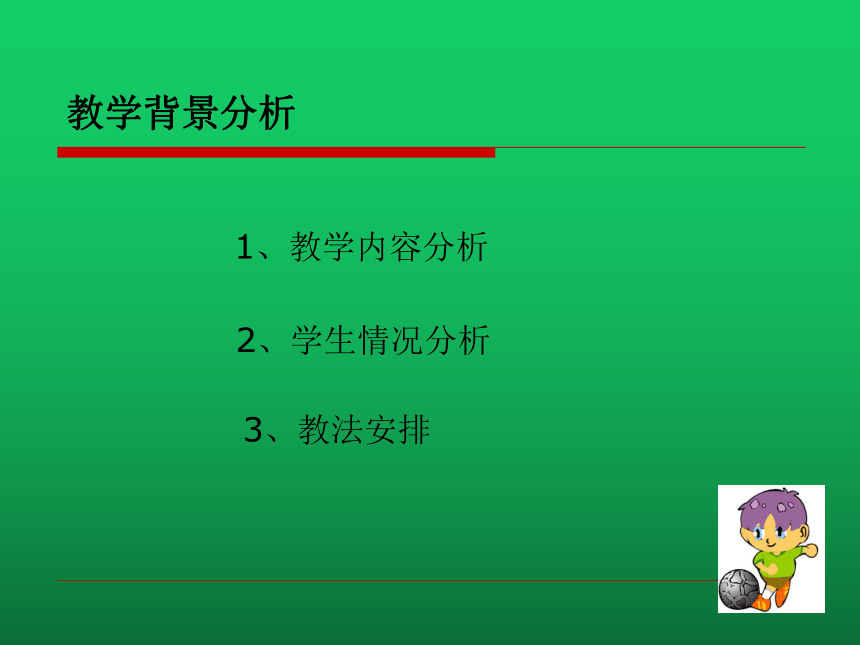 教学背景分析

1、教学内容分析

2、学生情况分析

3、教法安排